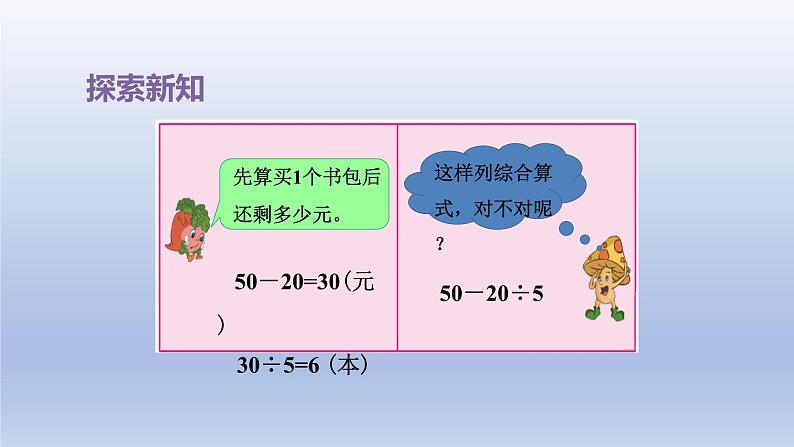 探索新知

先算买1个书包后还剩多少元。

$50-20=30$（元）

$30\div5=6$（本）

这样列综合算式，对不对呢？

$50-20\div5$